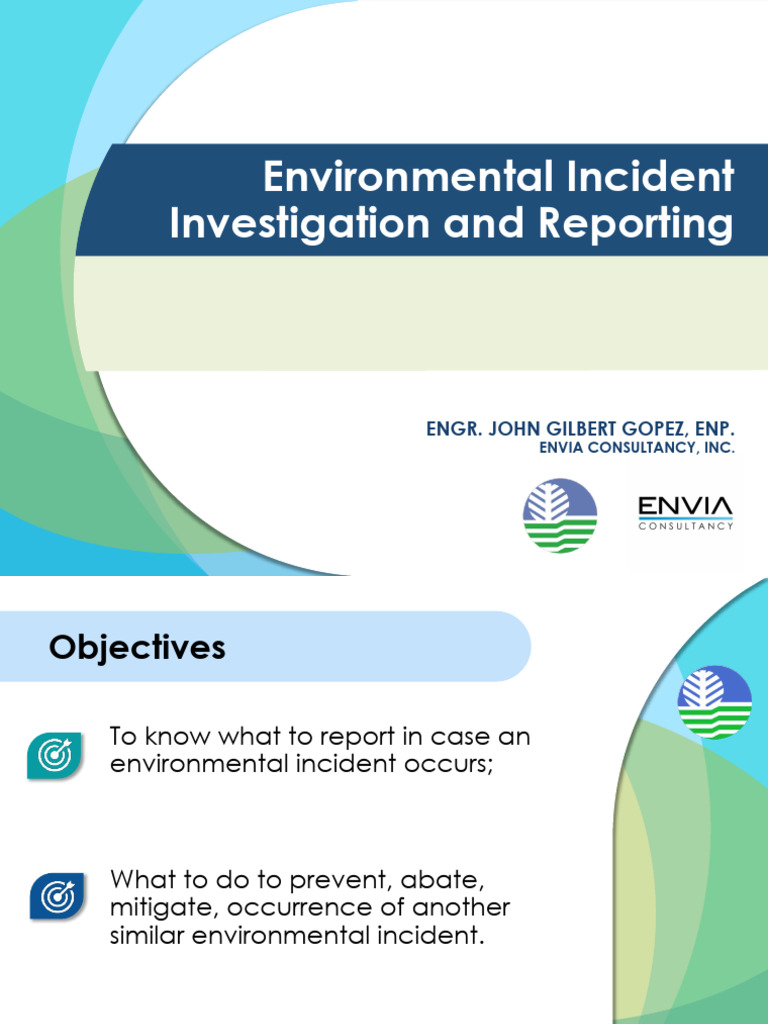 Environmental Incident Investigation and Reporting

ENGR. JOHN GILBERT GOPEZ, ENP.
ENVIA CONSULTANCY, INC.

ENVIA
CONSULTANCY

Objectives

To know what to report in case an environmental incident occurs;

What to do to prevent, abate, mitigate, occurrence of another similar environmental incident.